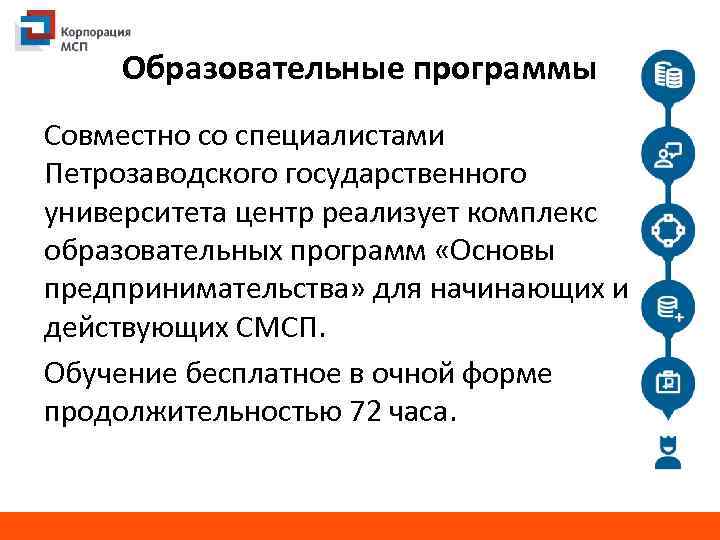 Корпорация МСП

Образовательные программы

Совместно со специалистами Петрозаводского государственного университета центр реализует комплекс образовательных программ «Основы предпринимательства» для начинающих и действующих СМСП.

Обучение бесплатное в очной форме продолжительностью 72 часа.